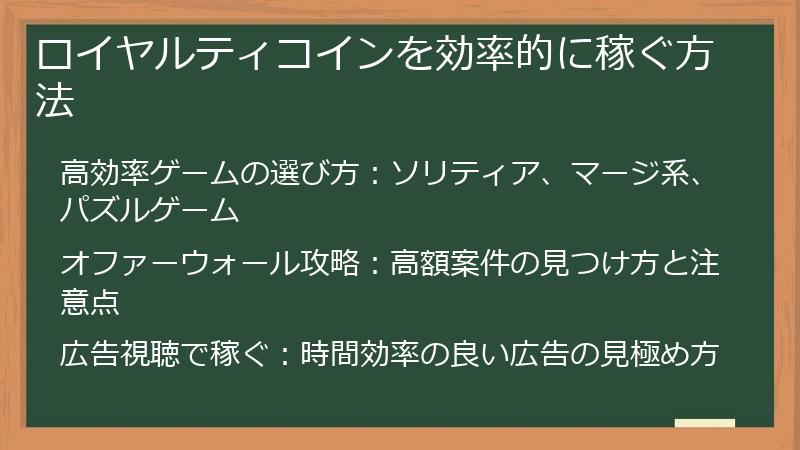 ロイヤルティコインを効率的に稼ぐ方法

高効率ゲームの選び方：ソリティア、マージ系、パズルゲーム

オファーウォール攻略：高額案件の見つけ方と注意点

広告視聴で稼ぐ：時間効率の良い広告の見極め方